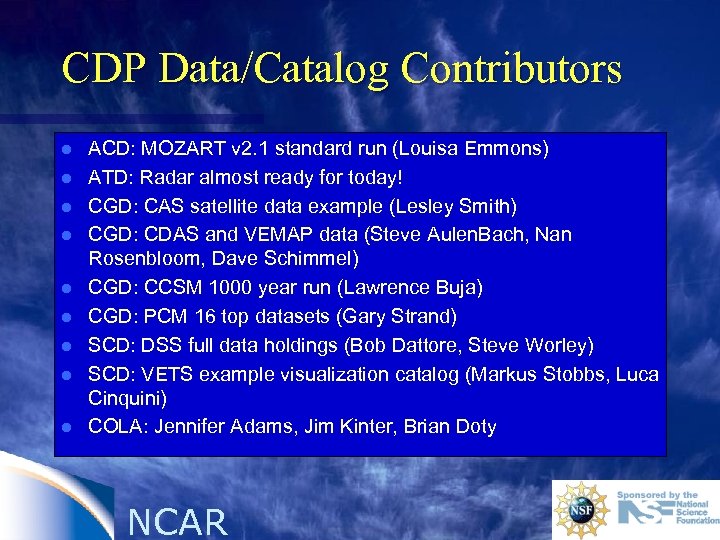 CDP Data/Catalog Contributors

- ACD: MOZART v2.1 standard run (Louisa Emmons)
- ATD: Radar almost ready for today!
- CGD: CAS satellite data example (Lesley Smith)
- CGD: CDAS and VEMAP data (Steve AulenBach, Nan Rosenbloom, Dave Schimmel)
- CGD: CCSM 1000 year run (Lawrence Buja)
- CGD: PCM 16 top datasets (Gary Strand)
- SCD: DSS full data holdings (Bob Dattore, Steve Worley)
- SCD: VETS example visualization catalog (Markus Stobbs, Luca Cinquini)
- COLA: Jennifer Adams, Jim Kinter, Brian Doty

NCAR

NSF

Sponsored by the National Science Foundation